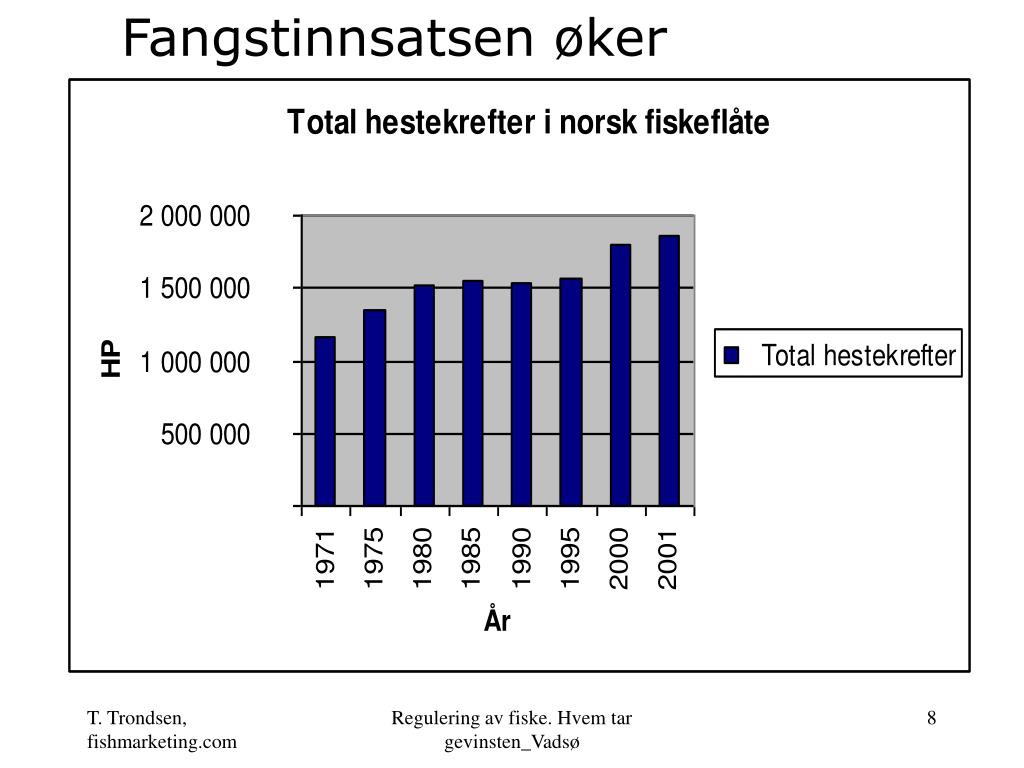 Fangstinnsatsen øker

Total hestekrefter i norsk fiskeflåte

2 000 000
1 500 000
1 000 000
500 000

HP

1971
1975
1980
1985
1990
1995
2000
2001

År

Total hestekrefter

T. Trondsen, fishmarketing.com

Regulering av fiske. Hvem tar gevinsten_Vadsø

8